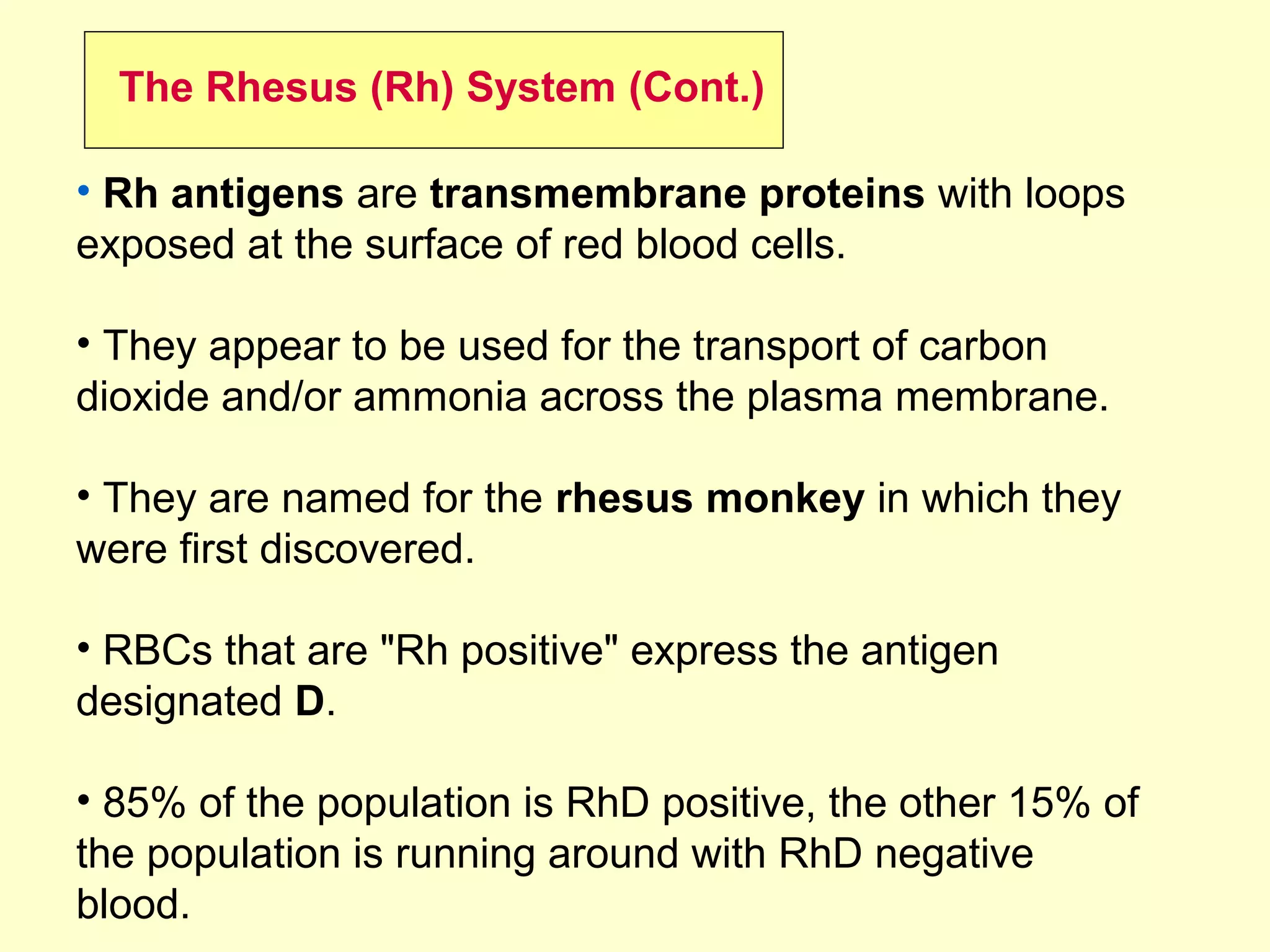 The Rhesus (Rh) System (Cont.)

• Rh antigens are transmembrane proteins with loops exposed at the surface of red blood cells.

• They appear to be used for the transport of carbon dioxide and/or ammonia across the plasma membrane.

• They are named for the rhesus monkey in which they were first discovered.

• RBCs that are "Rh positive" express the antigen designated D.

• 85% of the population is RhD positive, the other 15% of the population is running around with RhD negative blood.